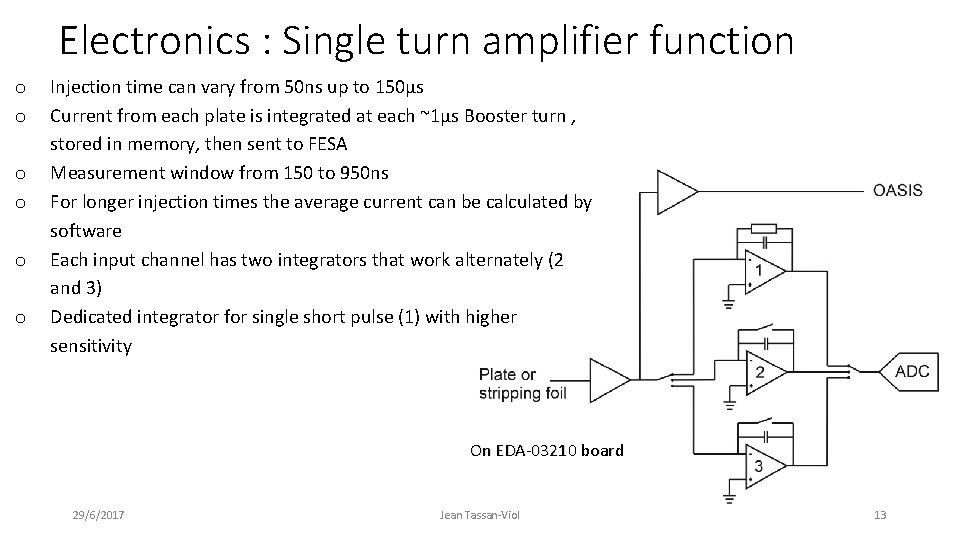 Electronics : Single turn amplifier function

o Injection time can vary from 50ns up to 150µs
o Current from each plate is integrated at each ~1µs Booster turn , stored in memory, then sent to FESA
o Measurement window from 150 to 950ns
o For longer injection times the average current can be calculated by software
o Each input channel has two integrators that work alternately (2 and 3)
o Dedicated integrator for single short pulse (1) with higher sensitivity

OASIS
1
Plate or stripping foil
2
ADC
3

On EDA-03210 board

29/6/2017
Jean Tassan-Viol
13